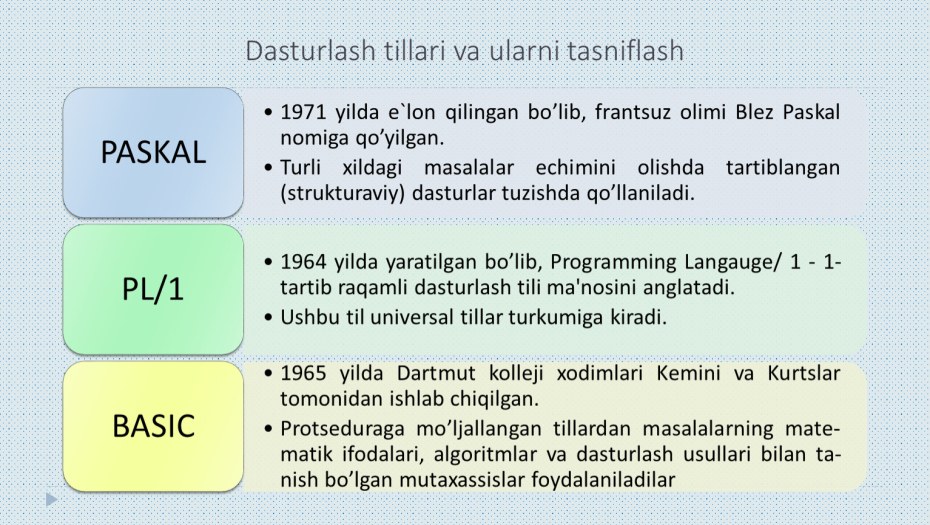 Dasturlash tillari va ularni tasniflash

PASKAL

• 1971 yilda e`lon qilingan bo’lib, frantsuz olimi Blez Paskal nomiga qo’yilgan.
• Turli xildagi masalalar echimini olishda tartiblangan (strukturaviy) dasturlar tuzishda qo’llaniladi.

PL/1

• 1964 yilda yaratilgan bo’lib, Programming Langauge/ 1 - 1-tartib raqamli dasturlash tili ma'nosini anglatadi.
• Ushbu til universal tillar turkumiga kiradi.

BASIC

• 1965 yilda Dartmut kolleji xodimlari Kemini va Kurtslar tomonidan ishlab chiqilgan.
• Protseduraga mo’ljallangan tillardan masalalarning matematik ifodalari, algoritmlar va dasturlash usullari bilan tanish bo’lgan mutaxassislar foydalaniladilar